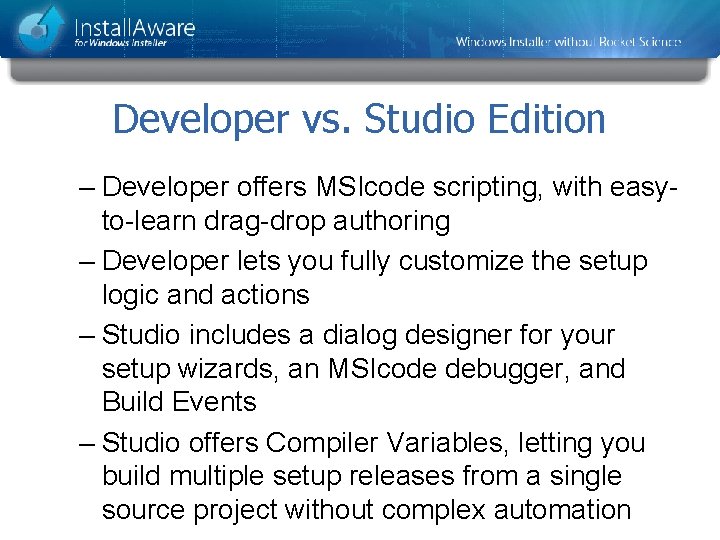 InstallAware
for Windows Installer

Windows Installer without Rocket Science

Developer vs. Studio Edition

– Developer offers MSIcode scripting, with easy-to-learn drag-drop authoring

– Developer lets you fully customize the setup logic and actions

– Studio includes a dialog designer for your setup wizards, an MSIcode debugger, and Build Events

– Studio offers Compiler Variables, letting you build multiple setup releases from a single source project without complex automation